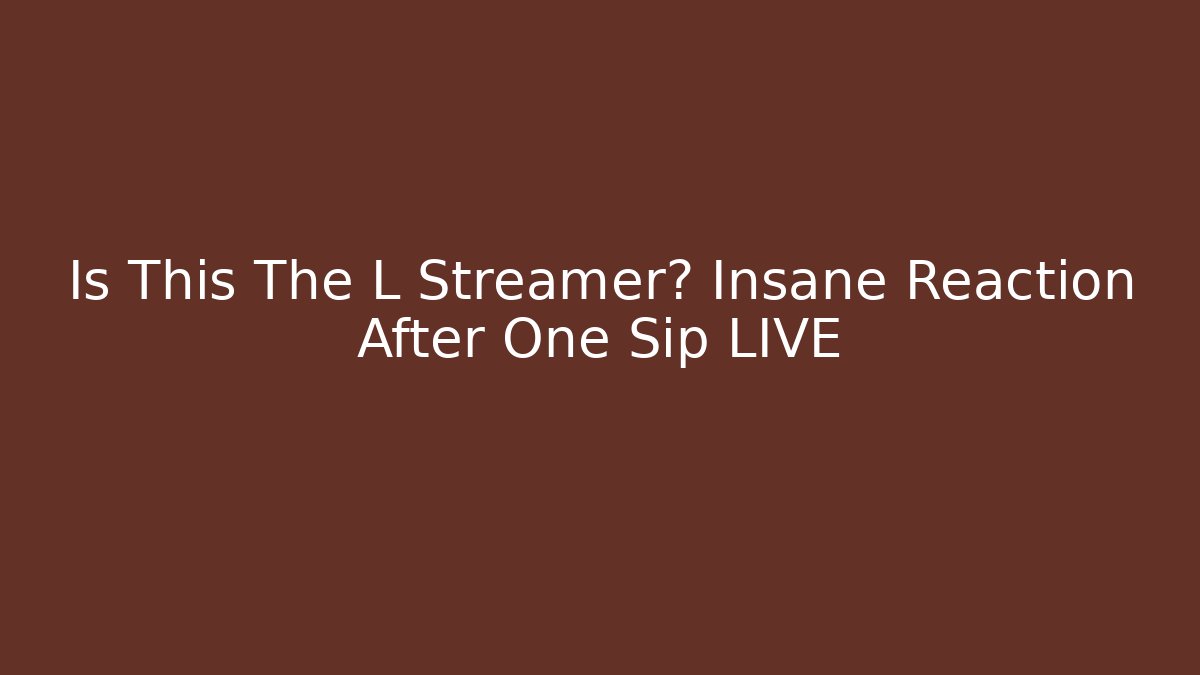 Is This The L Streamer? Insane Reaction After One Sip LIVE